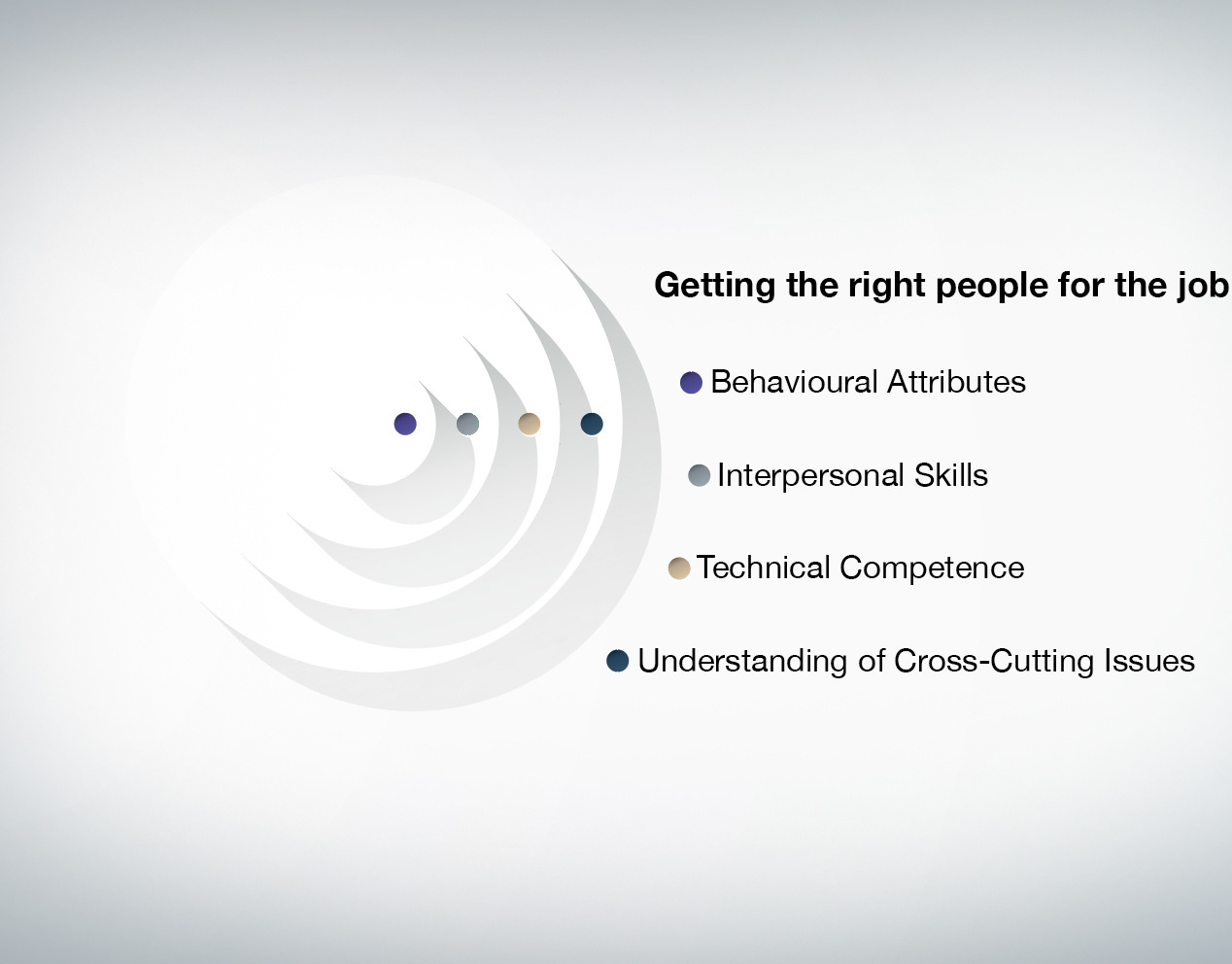 Getting the right people for the job

Behavioural Attributes

Interpersonal Skills

Technical Competence

Understanding of Cross-Cutting Issues